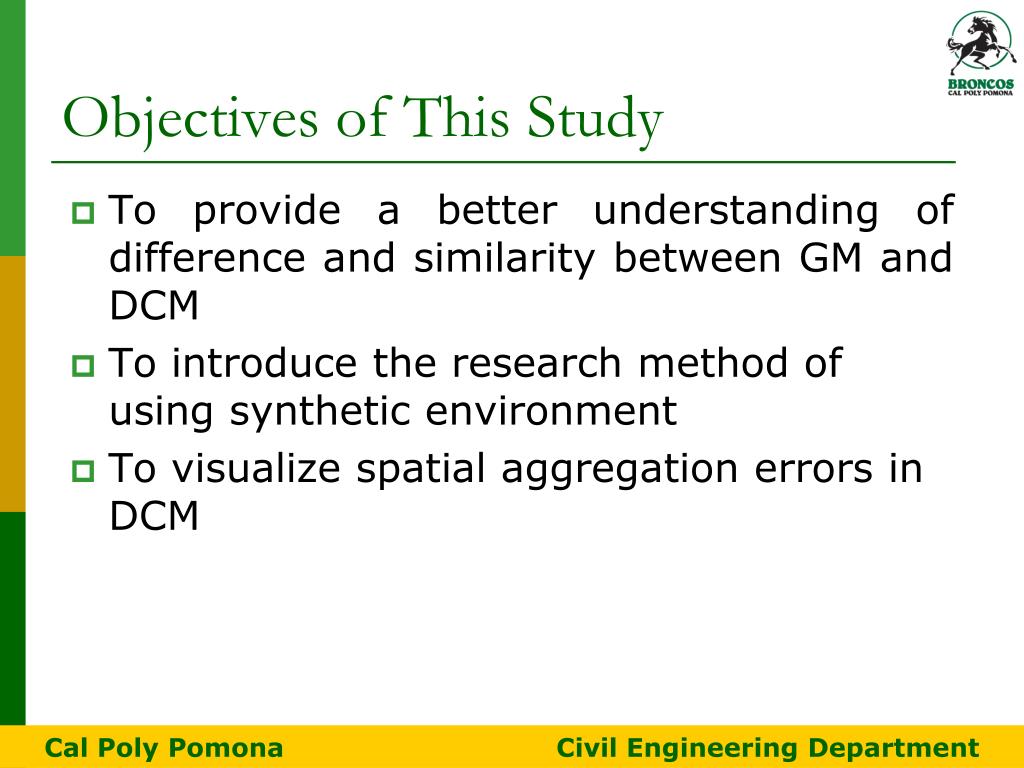 BRONCOS
CAL POLY POMONA

Objectives of This Study

To provide a better understanding of difference and similarity between GM and DCM

To introduce the research method of using synthetic environment

To visualize spatial aggregation errors in DCM

Cal Poly Pomona

Civil Engineering Department